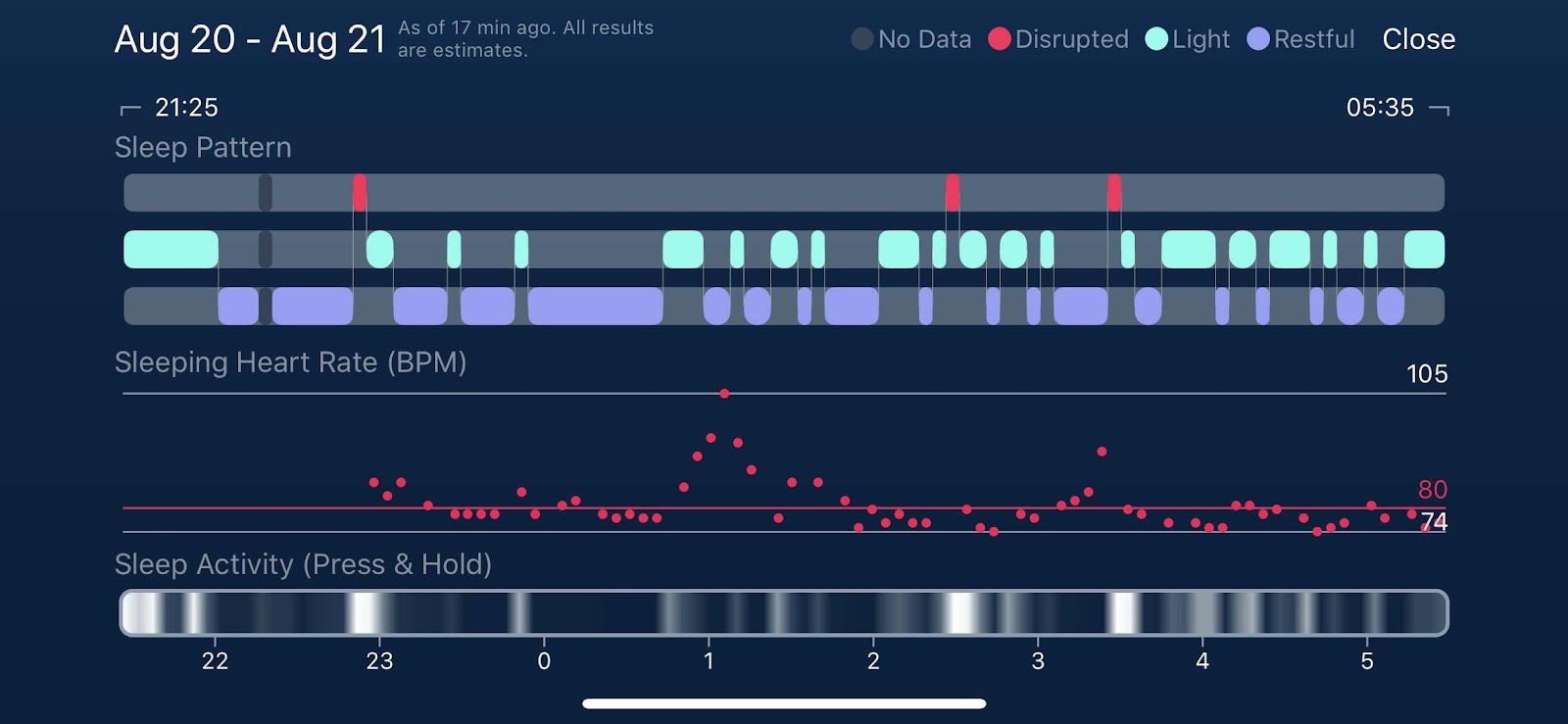 Aug 20 - Aug 21 As of 17 min ago. All results are estimates.

No Data Disrupted Light Restful Close

21:25

05:35

Sleep Pattern

Sleeping Heart Rate (BPM)

105

80

74

Sleep Activity (Press & Hold)

22 23 0 1 2 3 4 5